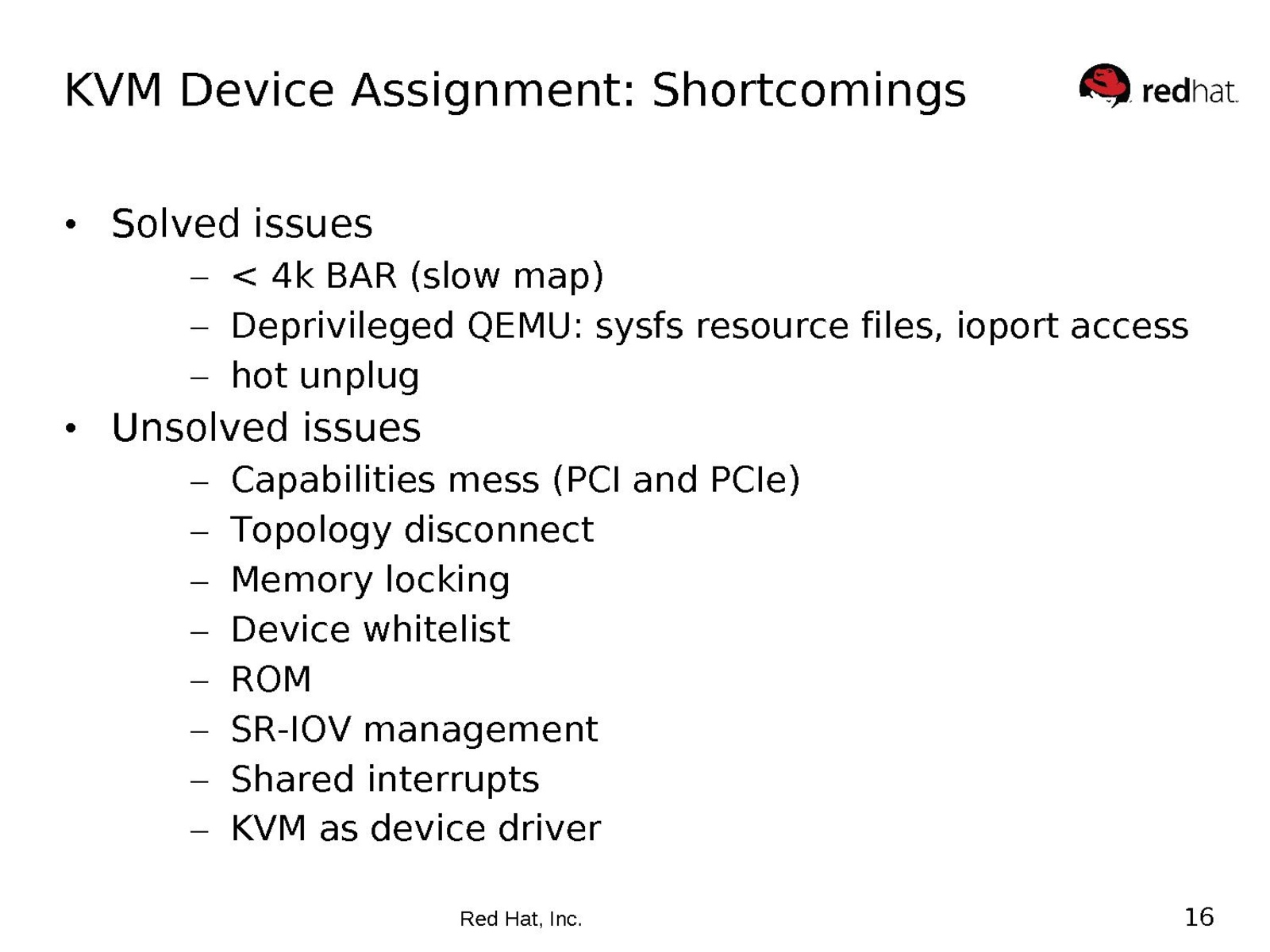 KVM Device Assignment: Shortcomings

redhat.

• Solved issues
– < 4k BAR (slow map)
– Deprivileged QEMU: sysfs resource files, ioport access
– hot unplug
• Unsolved issues
– Capabilities mess (PCI and PCIe)
– Topology disconnect
– Memory locking
– Device whitelist
– ROM
– SR-IOV management
– Shared interrupts
– KVM as device driver

Red Hat, Inc.

16